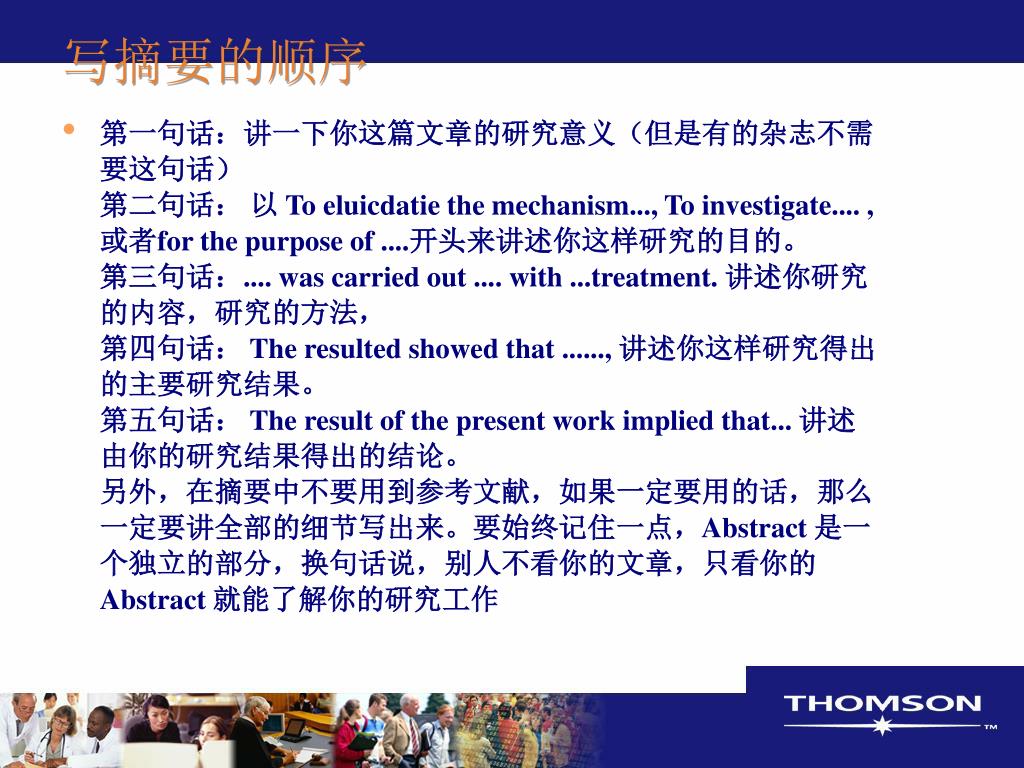 写摘要的顺序

• 第一句话：讲一下你这篇文章的研究意义（但是有的杂志不需要这句话）
第二句话： 以 To eluicdatie the mechanism..., To investigate.... , 或者for the purpose of ....开头来讲述你这样研究的目的。
第三句话：.... was carried out .... with ...treatment. 讲述你研究的内容，研究的方法，
第四句话： The resulted showed that ......, 讲述你这样研究得出的主要研究结果。
第五句话： The result of the present work implied that... 讲述由你的研究结果得出的结论。
另外，在摘要中不要用到参考文献，如果一定要用的话，那么一定要讲全部的细节写出来。要始终记住一点，Abstract 是一个独立的部分，换句话说，别人不看你的文章，只看你的 Abstract 就能了解你的研究工作

THOMSON ™